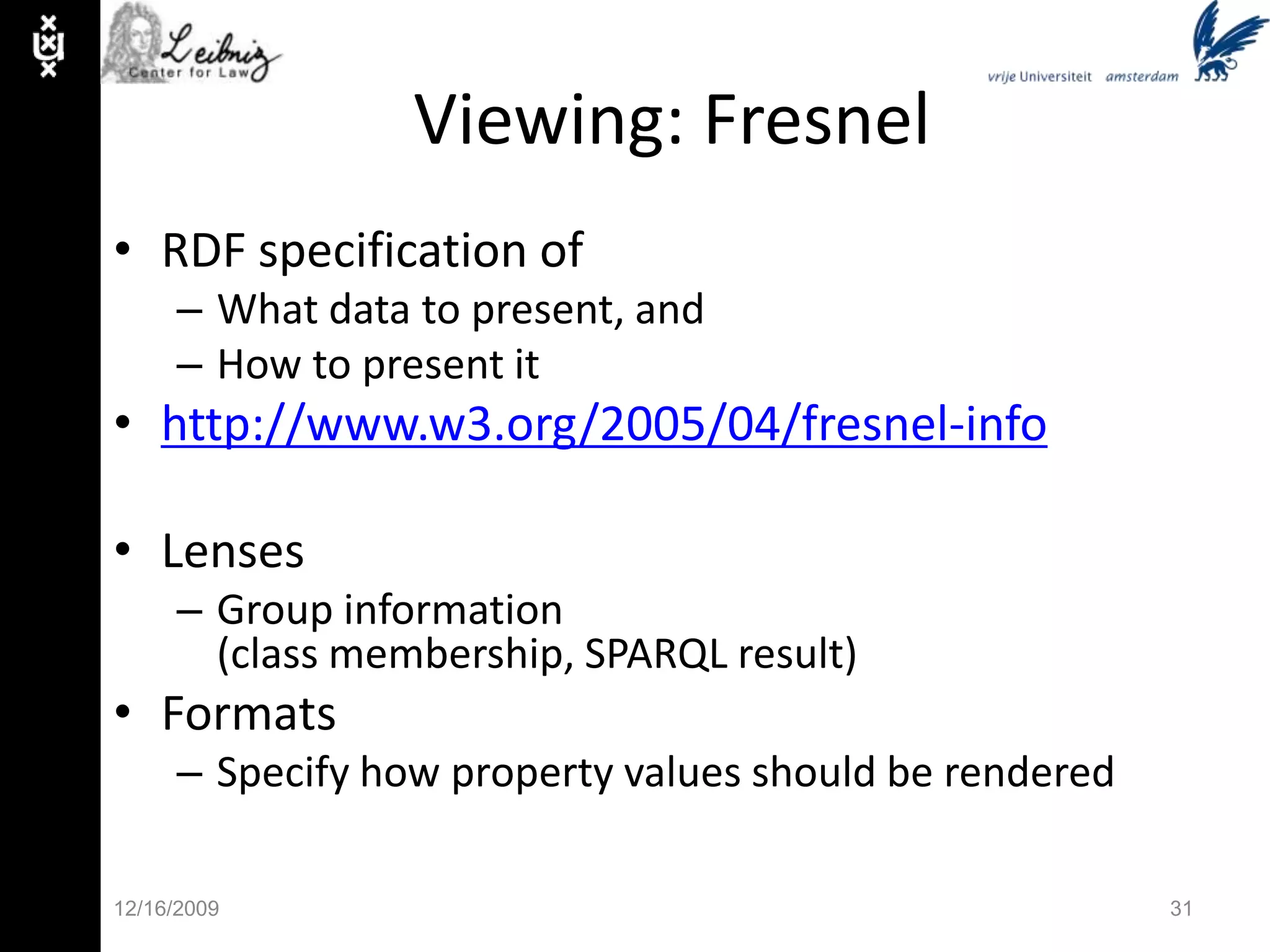 Leibniz
Center for Law

vrije Universiteit amsterdam

Viewing: Fresnel

• RDF specification of
– What data to present, and
– How to present it
• http://www.w3.org/2005/04/fresnel-info

• Lenses
– Group information (class membership, SPARQL result)
• Formats
– Specify how property values should be rendered

12/16/2009

31